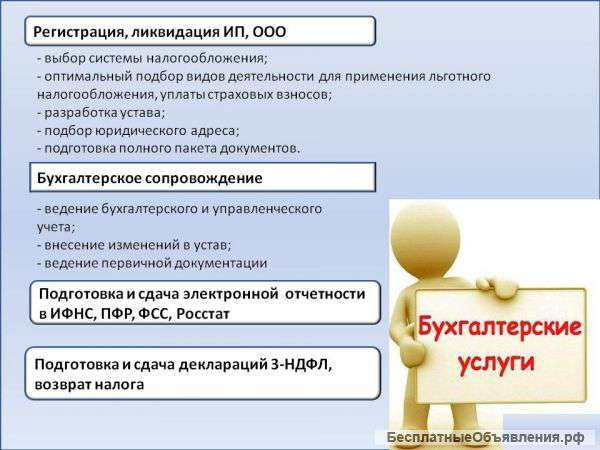 Регистрация, ликвидация ИП, ООО

- выбор системы налогообложения;
- оптимальный подбор видов деятельности для применения льготного налогообложения, уплаты страховых взносов;
- разработка устава;
- подбор юридического адреса;
- подготовка полного пакета документов.

Бухгалтерское сопровождение

- ведение бухгалтерского и управленческого учета;
- внесение изменений в устав;
- ведение первичной документации

Подготовка и сдача электронной отчетности в ИФНС, ПФР, ФСС, Росстат

Подготовка и сдача деклараций 3-НДФЛ, возврат налога

Бухгалтерские услуги

БесплатныеОбъявления.рф